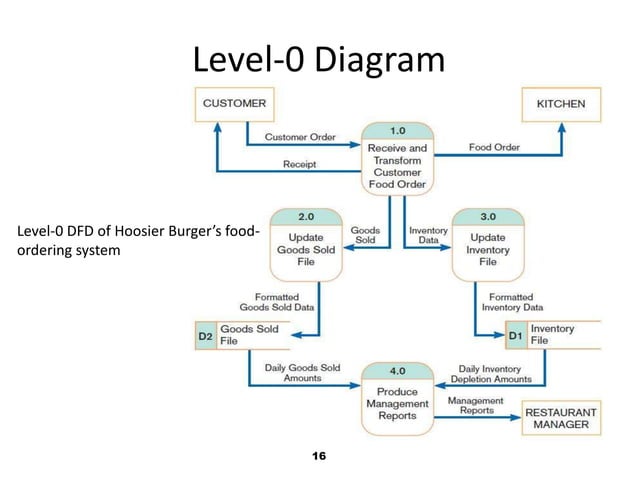 Level-0 Diagram

CUSTOMER

KITCHEN

Customer Order

Receipt

1.0
Receive and Transform Customer Food Order

Food Order

Level-0 DFD of Hoosier Burger's food-ordering system

2.0
Update Goods Sold File

Goods Sold

Inventory Data

3.0
Update Inventory File

Formatted Goods Sold Data

Formatted Inventory Data

D2 Goods Sold File

D1 Inventory File

Daily Goods Sold Amounts

4.0
Produce Management Reports

Daily Inventory Depletion Amounts

Management Reports

RESTAURANT MANAGER

16